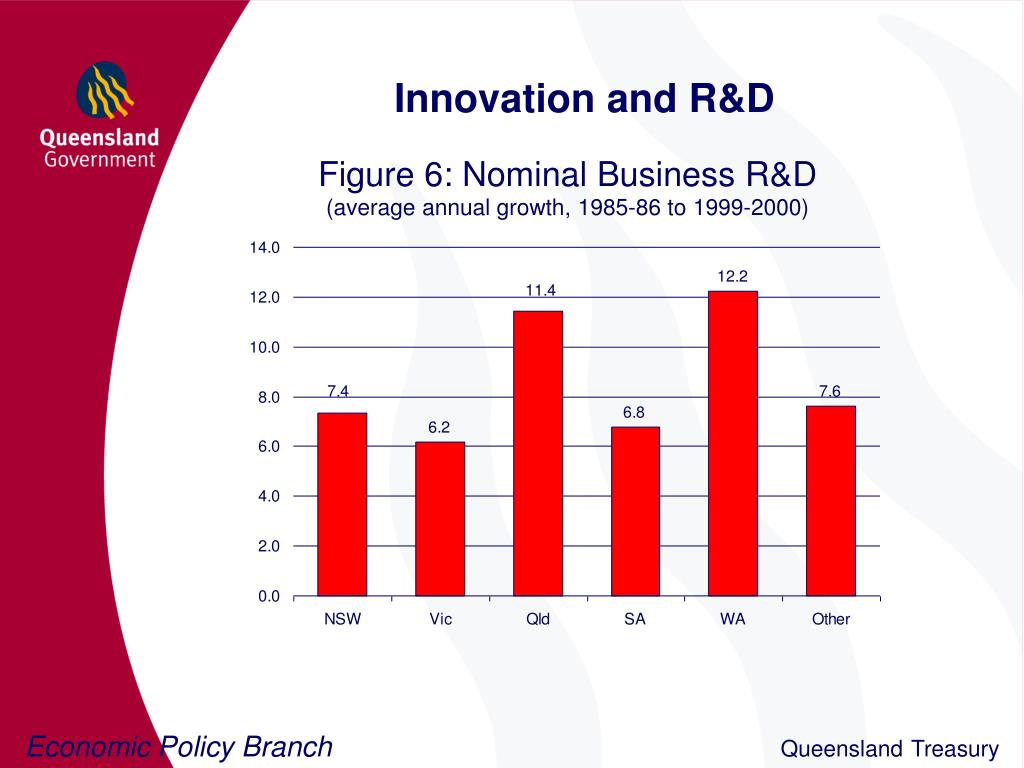 Queensland Government

Innovation and R&D

Figure 6: Nominal Business R&D
(average annual growth, 1985-86 to 1999-2000)

14.0
12.0
10.0
8.0
6.0
4.0
2.0
0.0

7.4
6.2
11.4
6.8
12.2
7.6

NSW
Vic
Qld
SA
WA
Other

Economic Policy Branch

Queensland Treasury